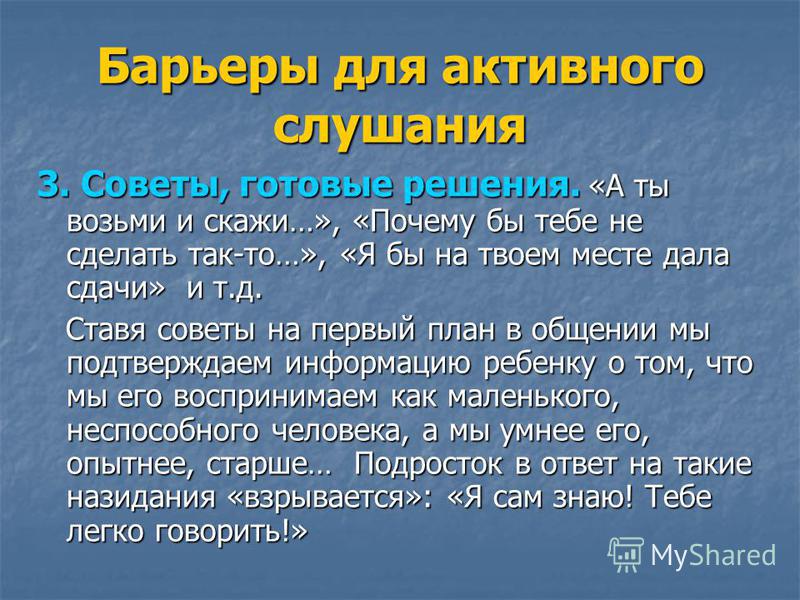 Барьеры для активного слушания

3. Советы, готовые решения. «А ты возьми и скажи…», «Почему бы тебе не сделать так-то…», «Я бы на твоем месте дала сдачи» и т.д.

Ставя советы на первый план в общении мы подтверждаем информацию ребенку о том, что мы его воспринимаем как маленького, неспособного человека, а мы умнее его, опытнее, старше… Подросток в ответ на такие назидания «взрывается»: «Я сам знаю! Тебе легко говорить!»

MyShared